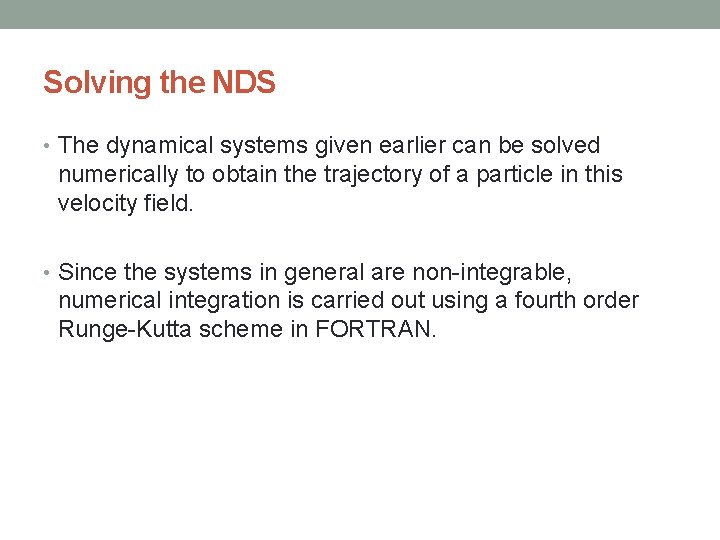 Solving the NDS

• The dynamical systems given earlier can be solved numerically to obtain the trajectory of a particle in this velocity field.

• Since the systems in general are non-integrable, numerical integration is carried out using a fourth order Runge-Kutta scheme in FORTRAN.